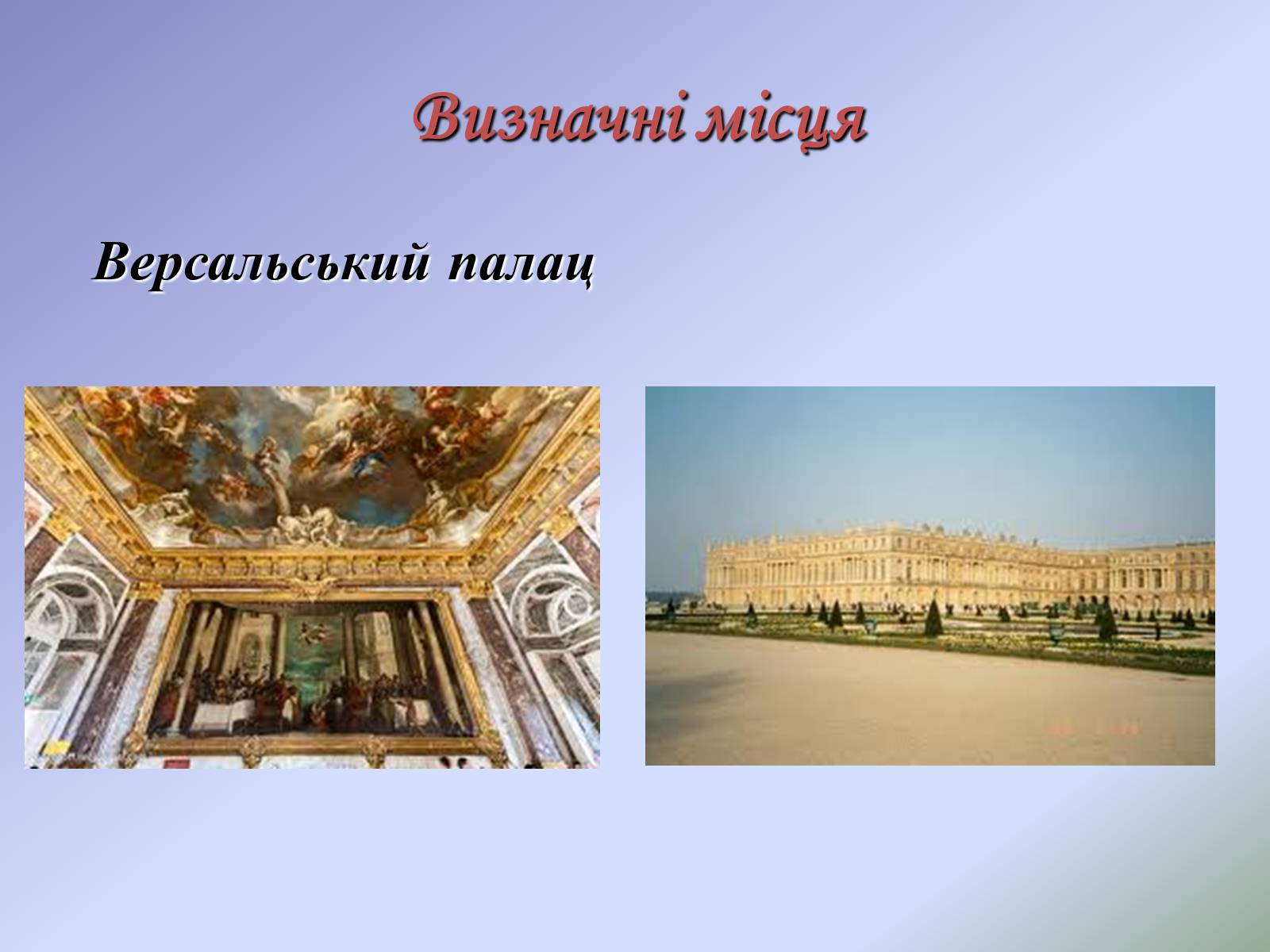 Визначні місця

Версальський палац